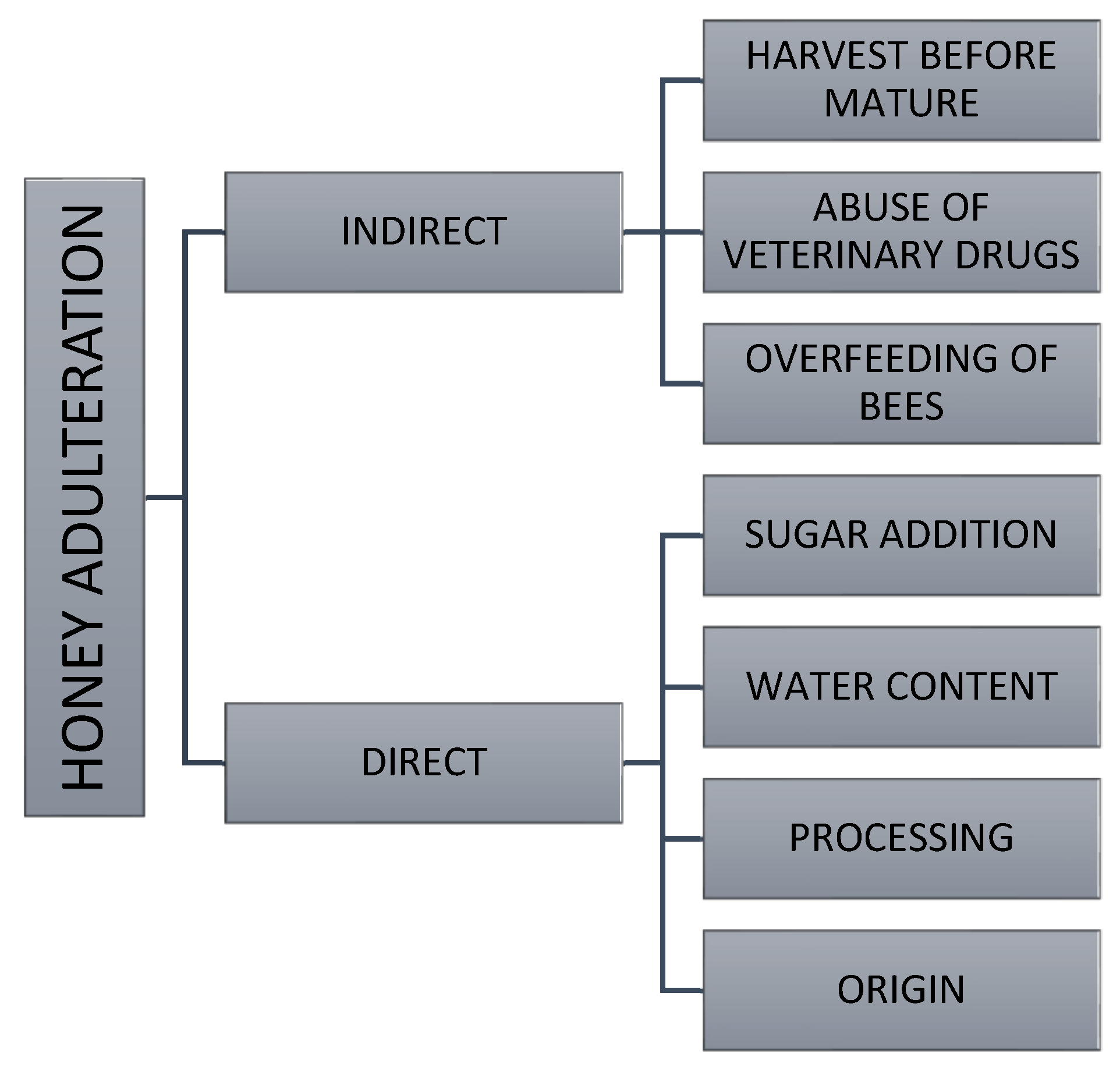 HONEY ADULTERATION

INDIRECT

HARVEST BEFORE MATURE

ABUSE OF VETERINARY DRUGS

OVERFEEDING OF BEES

DIRECT

SUGAR ADDITION

WATER CONTENT

PROCESSING

ORIGIN